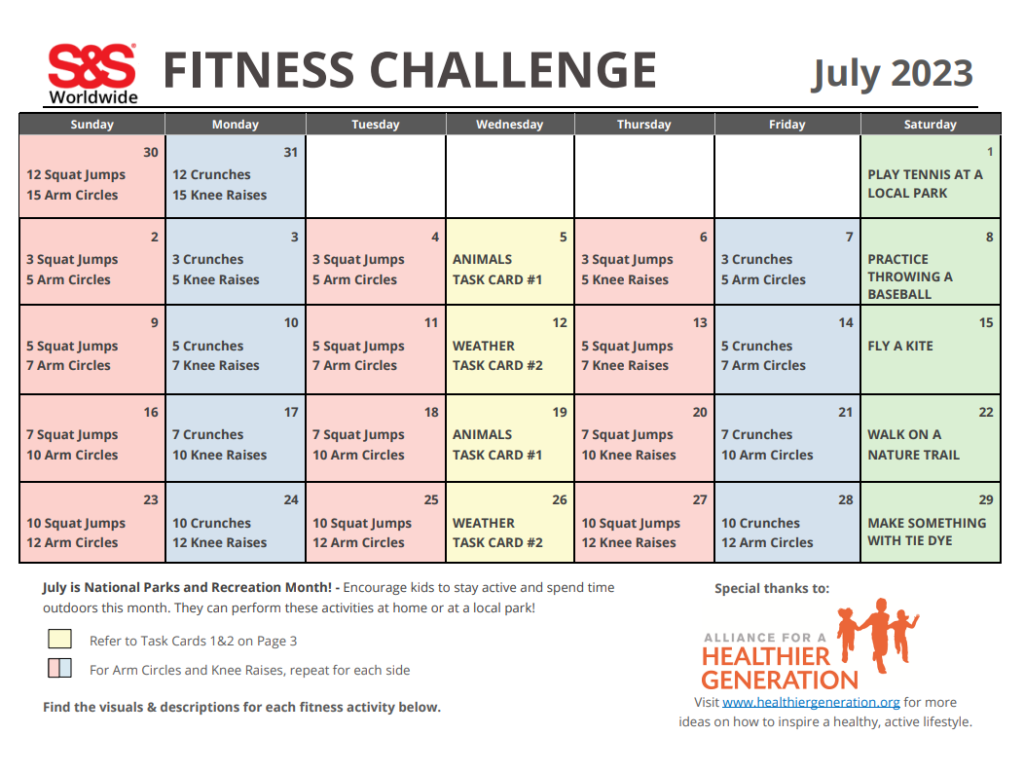 S&S Worldwide

FITNESS CHALLENGE

July 2023

| Sunday | Monday | Tuesday | Wednesday | Thursday | Friday | Saturday |
|---|---|---|---|---|---|---|
| 30 12 Squat Jumps 15 Arm Circles | 31 12 Crunches 15 Knee Raises | | | | | 1 PLAY TENNIS AT A LOCAL PARK |
| 2 3 Squat Jumps 5 Arm Circles | 3 3 Crunches 5 Knee Raises | 4 3 Squat Jumps 5 Arm Circles | 5 ANIMALS TASK CARD #1 | 6 3 Squat Jumps 5 Knee Raises | 7 3 Crunches 5 Arm Circles | 8 PRACTICE THROWING A BASEBALL |
| 9 5 Squat Jumps 7 Arm Circles | 10 5 Crunches 7 Knee Raises | 11 5 Squat Jumps 7 Arm Circles | 12 WEATHER TASK CARD #2 | 13 5 Squat Jumps 7 Knee Raises | 14 5 Crunches 7 Arm Circles | 15 FLY A KITE |
| 16 7 Squat Jumps 10 Arm Circles | 17 7 Crunches 10 Knee Raises | 18 7 Squat Jumps 10 Arm Circles | 19 ANIMALS TASK CARD #1 | 20 7 Squat Jumps 10 Knee Raises | 21 7 Crunches 10 Arm Circles | 22 WALK ON A NATURE TRAIL |
| 23 10 Squat Jumps 12 Arm Circles | 24 10 Crunches 12 Knee Raises | 25 10 Squat Jumps 12 Arm Circles | 26 WEATHER TASK CARD #2 | 27 10 Squat Jumps 12 Knee Raises | 28 10 Crunches 12 Arm Circles | 29 MAKE SOMETHING WITH TIE DYE |

July is National Parks and Recreation Month! - Encourage kids to stay active and spend time outdoors this month. They can perform these activities at home or at a local park!

Refer to Task Cards 1&2 on Page 3

For Arm Circles and Knee Raises, repeat for each side

Find the visuals & descriptions for each fitness activity below.

Special thanks to:

ALLIANCE FOR A HEALTHIER GENERATION

Visit www.healthiergeneration.org for more ideas on how to inspire a healthy, active lifestyle.